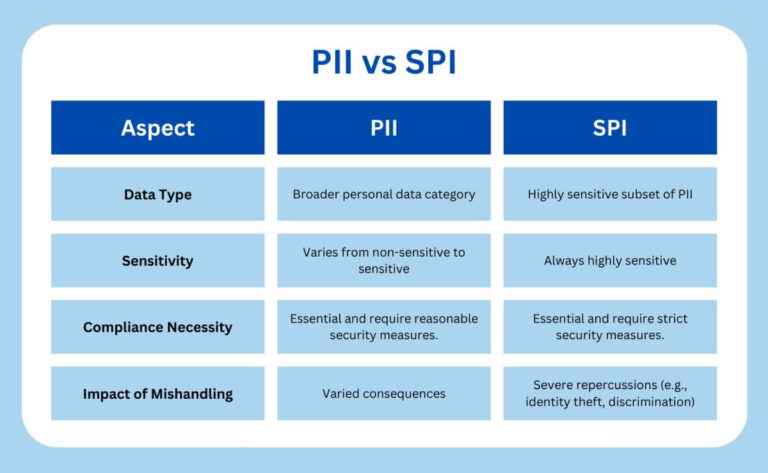 PII vs SPI

| Aspect | PII | SPI |
|---|---|---|
| Data Type | Broader personal data category | Highly sensitive subset of PII |
| Sensitivity | Varies from non-sensitive to sensitive | Always highly sensitive |
| Compliance Necessity | Essential and require reasonable security measures. | Essential and require strict security measures. |
| Impact of Mishandling | Varied consequences | Severe repercussions (e.g., identity theft, discrimination) |